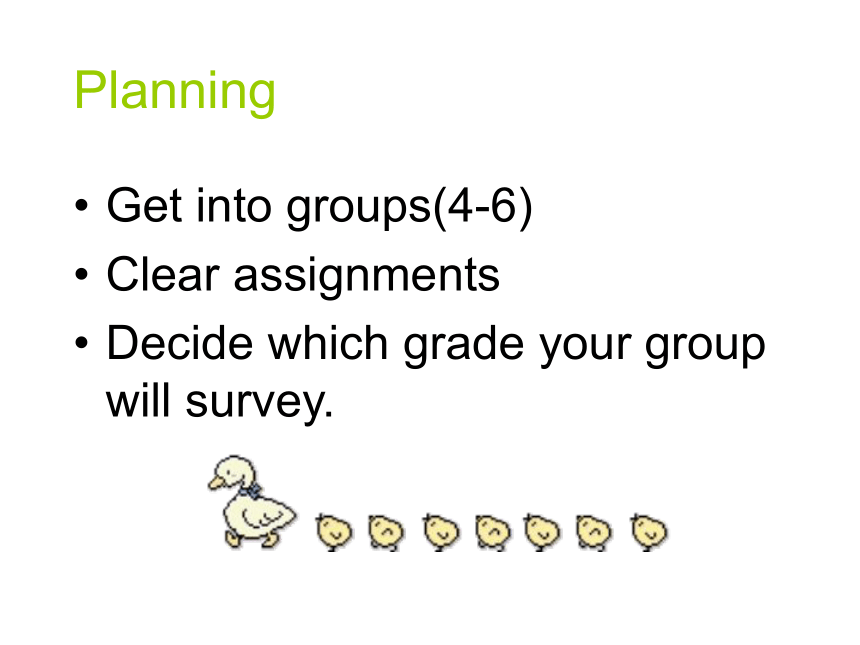 Planning

• Get into groups(4-6)
• Clear assignments
• Decide which grade your group will survey.